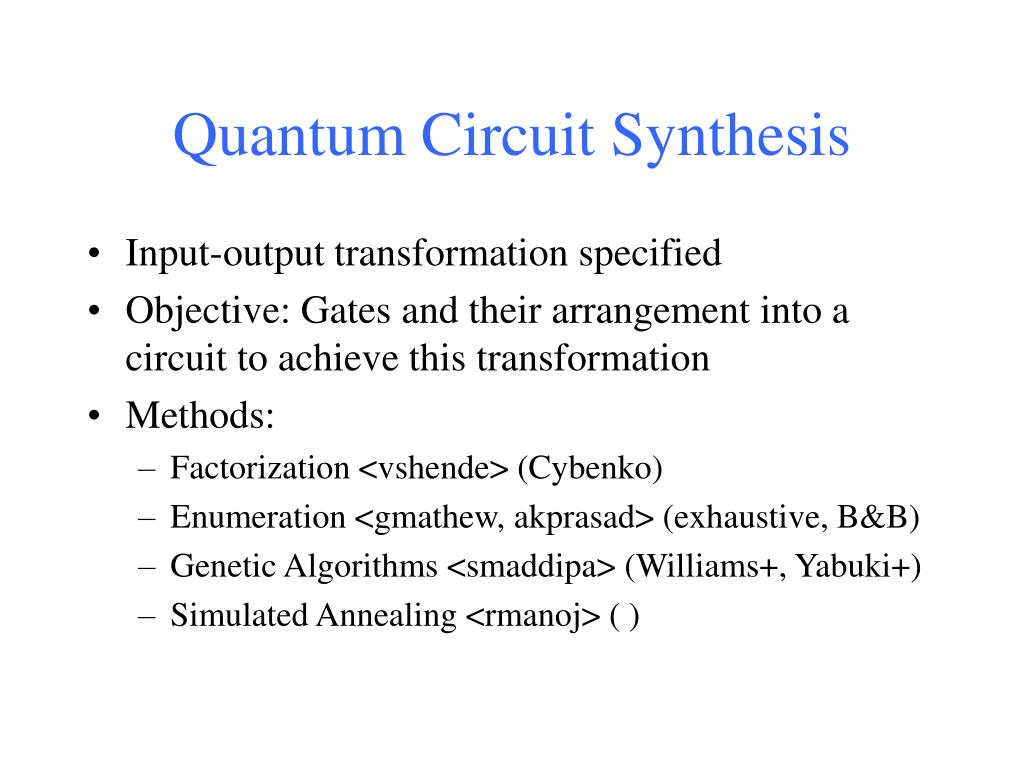 Quantum Circuit Synthesis

• Input-output transformation specified
• Objective: Gates and their arrangement into a circuit to achieve this transformation
• Methods:
– Factorization <vshende> (Cybenko)
– Enumeration <gmathew, akprasad> (exhaustive, B&B)
– Genetic Algorithms <smaddipa> (Williams+, Yabuki+)
– Simulated Annealing <rmanoj> ( )